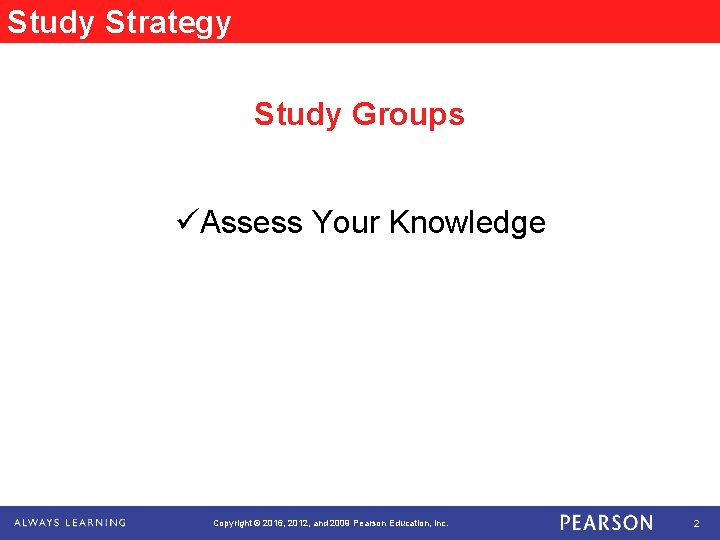 Study Strategy

Study Groups

✓Assess Your Knowledge

ALWAYS LEARNING

Copyright © 2016, 2012, and 2009 Pearson Education, Inc.

PEARSON

2